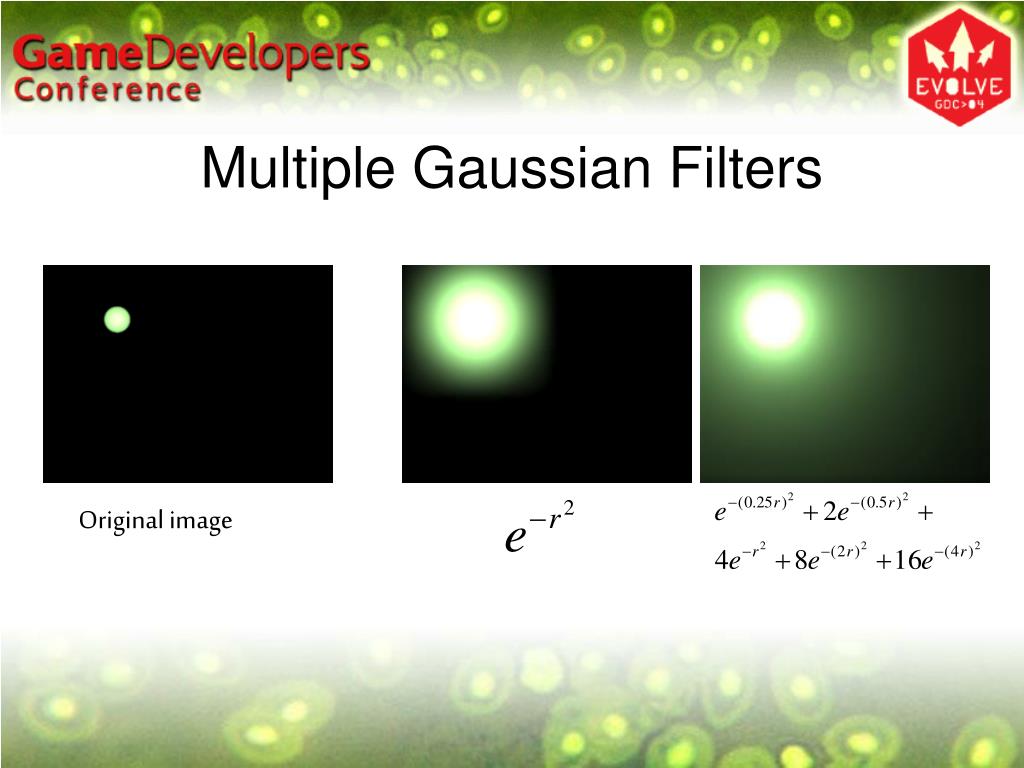 GameDevelopers Conference

EVOLVE GDC>04

Multiple Gaussian Filters

Original image

$e^{-r^2}$

$e^{-(0.25r)^2} + 2e^{-(0.5r)^2} +$
$4e^{-r^2} + 8e^{-(2r)^2} + 16e^{-(4r)^2}$